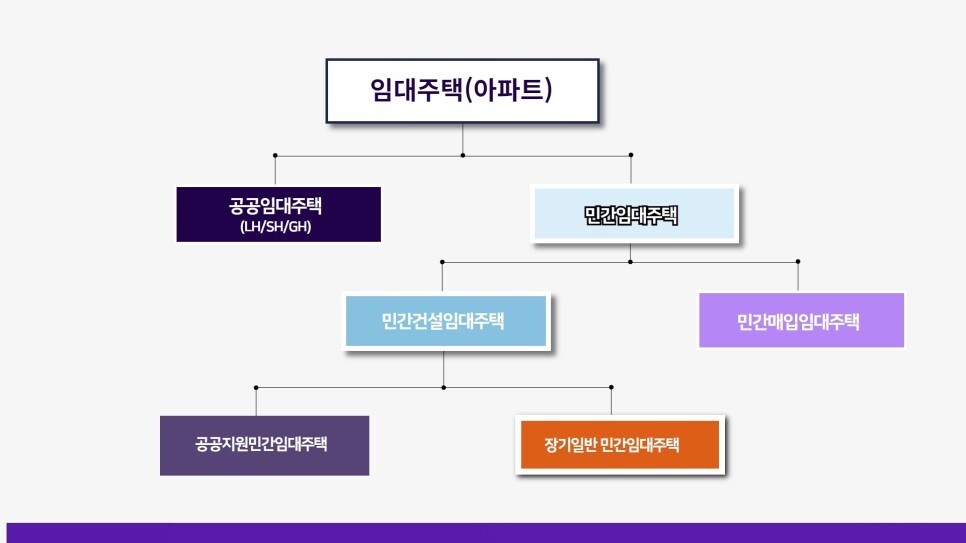 임대주택(아파트)

공공임대주택
(LH/SH/GH)

민간임대주택

민간건설임대주택

민간매입임대주택

공공지원민간임대주택

장기일반 민간임대주택